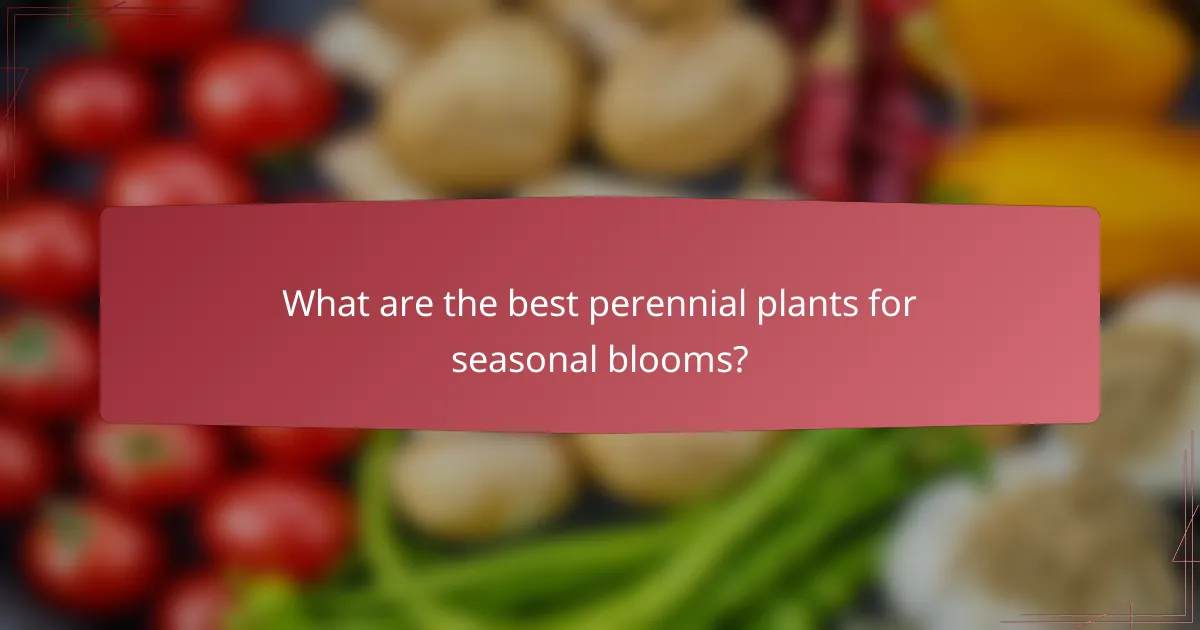 What are the best perennial plants for seasonal blooms?